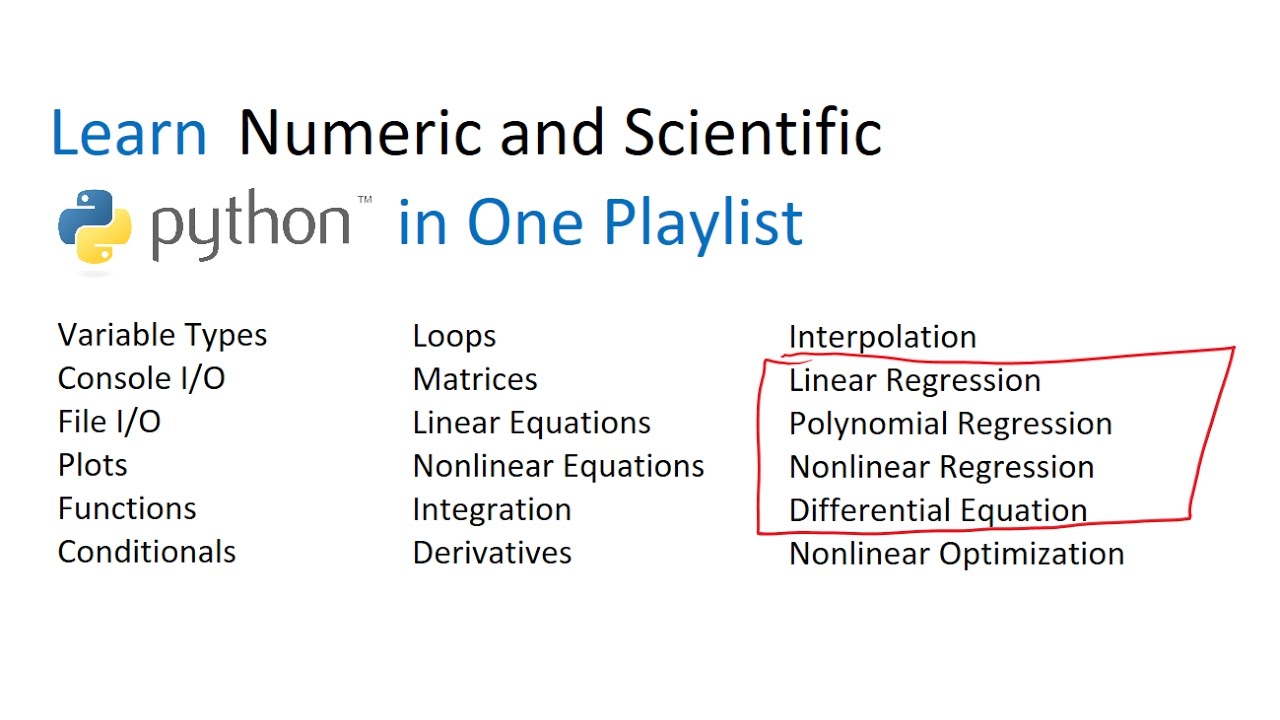 Learn Numeric and Scientific
python™ in One Playlist

Variable Types
Console I/O
File I/O
Plots
Functions
Conditionals

Loops
Matrices
Linear Equations
Nonlinear Equations
Integration
Derivatives

Interpolation
Linear Regression
Polynomial Regression
Nonlinear Regression
Differential Equation
Nonlinear Optimization